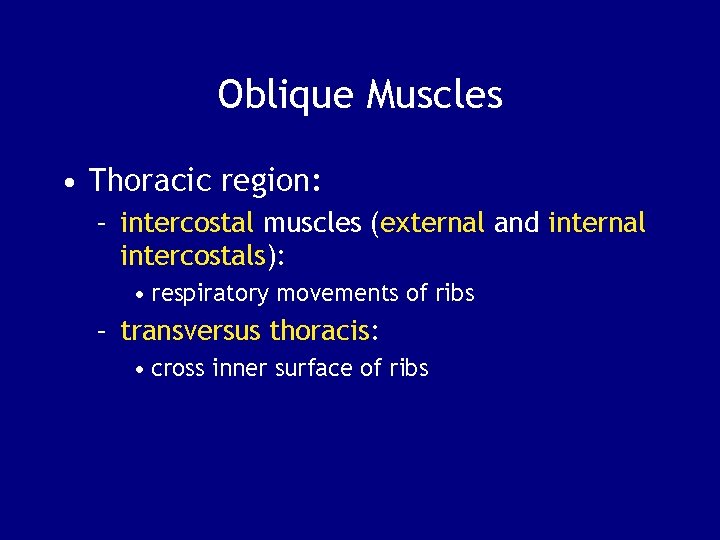 Oblique Muscles

• Thoracic region:
 – intercostal muscles (external and internal intercostals):
  • respiratory movements of ribs
 – transversus thoracis:
  • cross inner surface of ribs